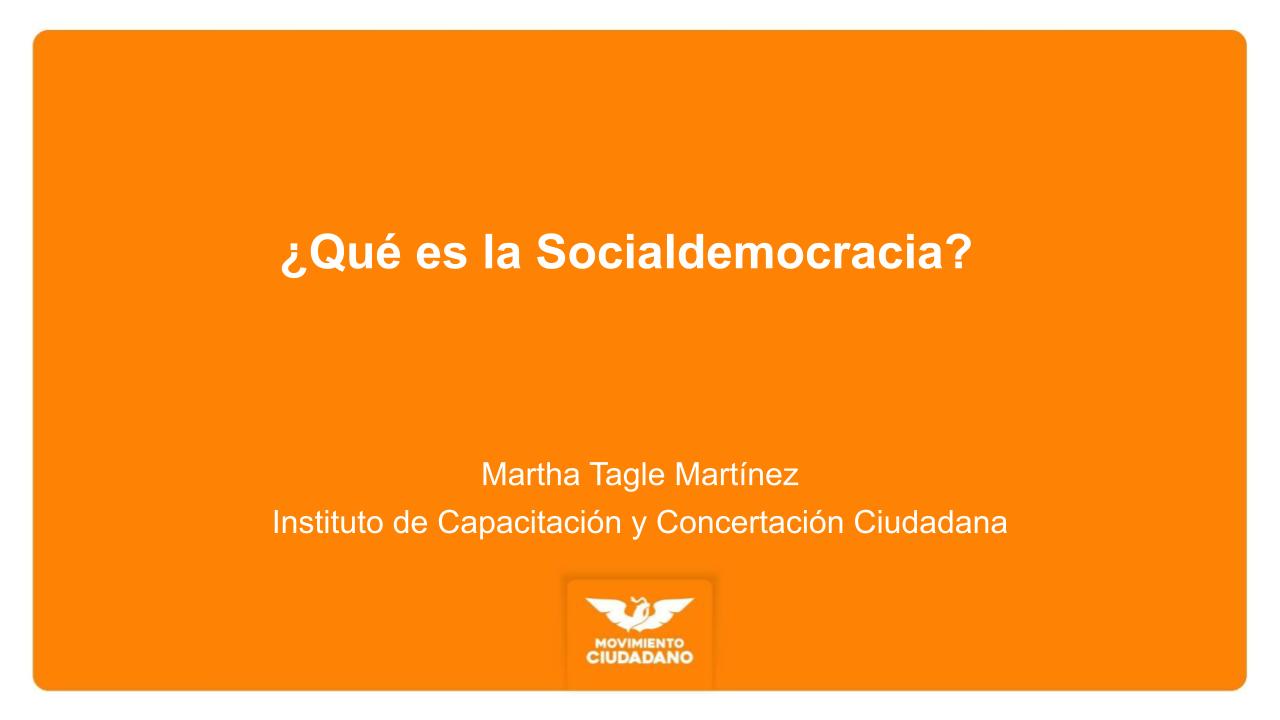 ¿Qué es la Socialdemocracia?

Martha Tagle Martínez
Instituto de Capacitación y Concertación Ciudadana

MOVIMIENTO
CIUDADANO